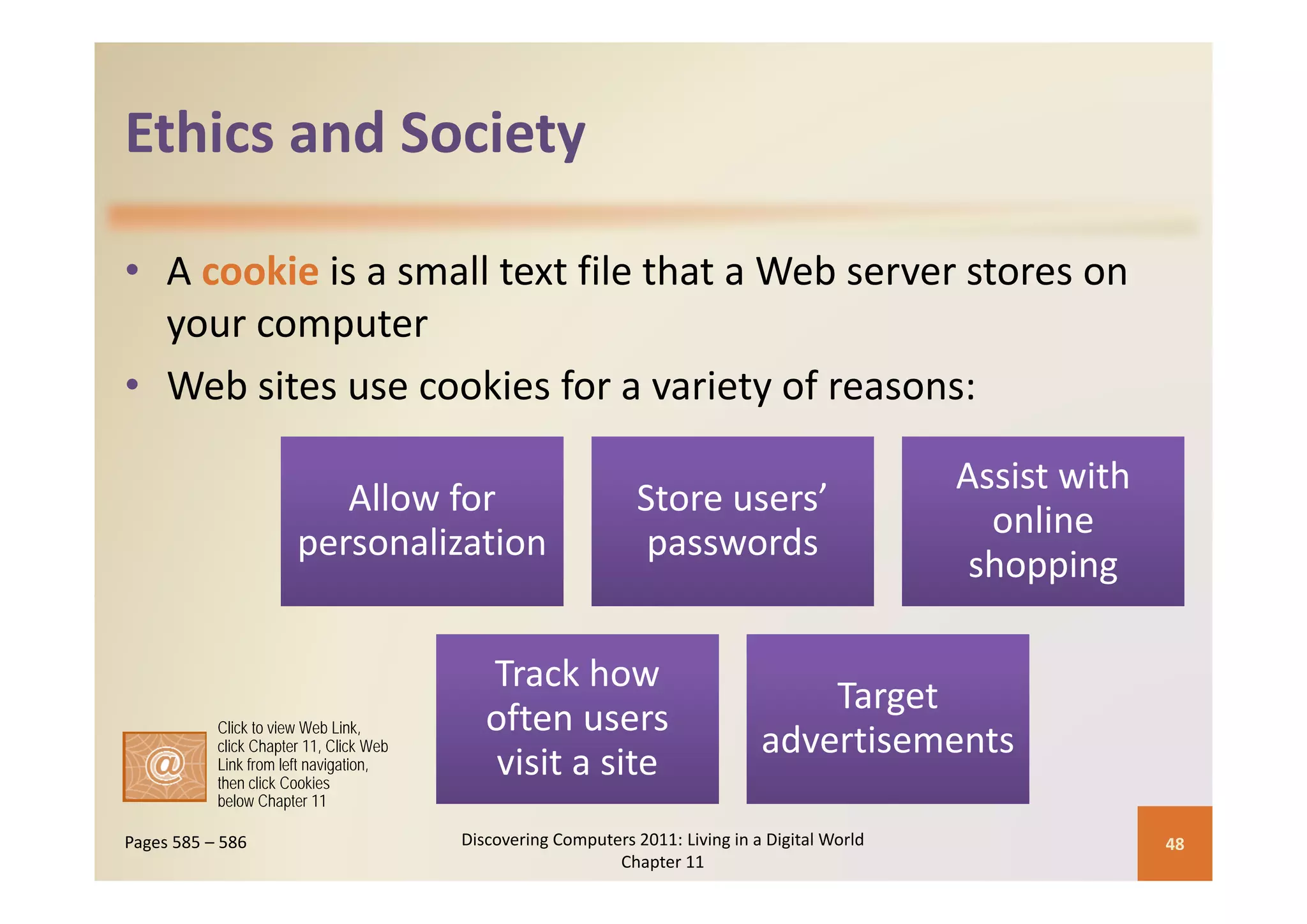 Ethics and Society

• A cookie is a small text file that a Web server stores on your computer
• Web sites use cookies for a variety of reasons:

Allow for personalization

Store users' passwords

Assist with online shopping

Track how often users visit a site

Target advertisements

@

Click to view Web Link, click Chapter 11, Click Web Link from left navigation, then click Cookies below Chapter 11

Pages 585 – 586

Discovering Computers 2011: Living in a Digital World
Chapter 11

48